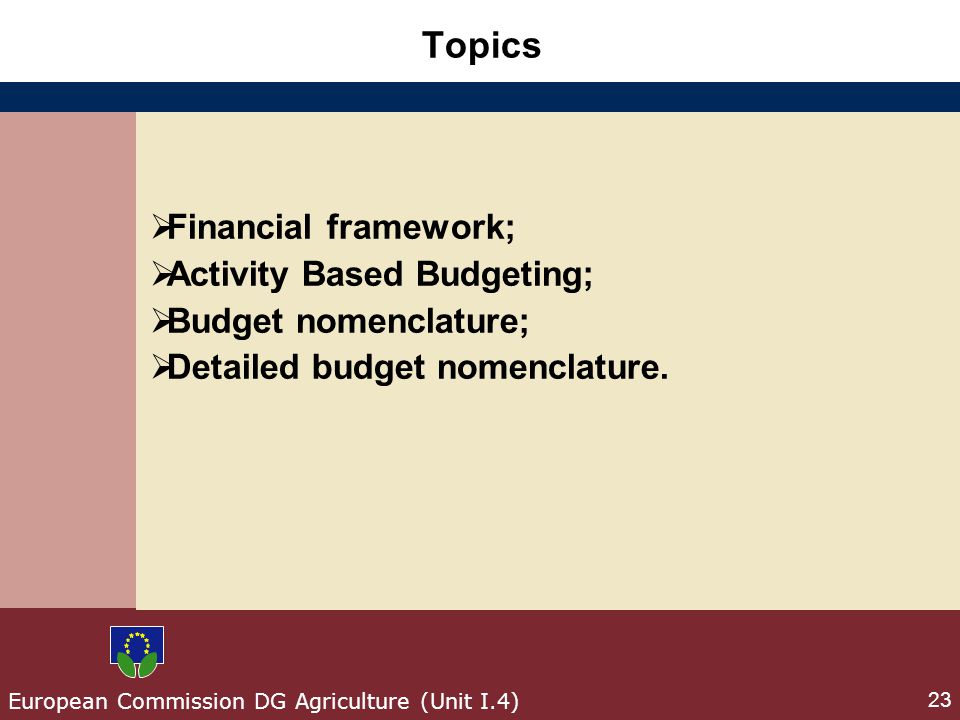 Topics

➢Financial framework;
➢Activity Based Budgeting;
➢Budget nomenclature;
➢Detailed budget nomenclature.

European Commission DG Agriculture (Unit I.4)

23